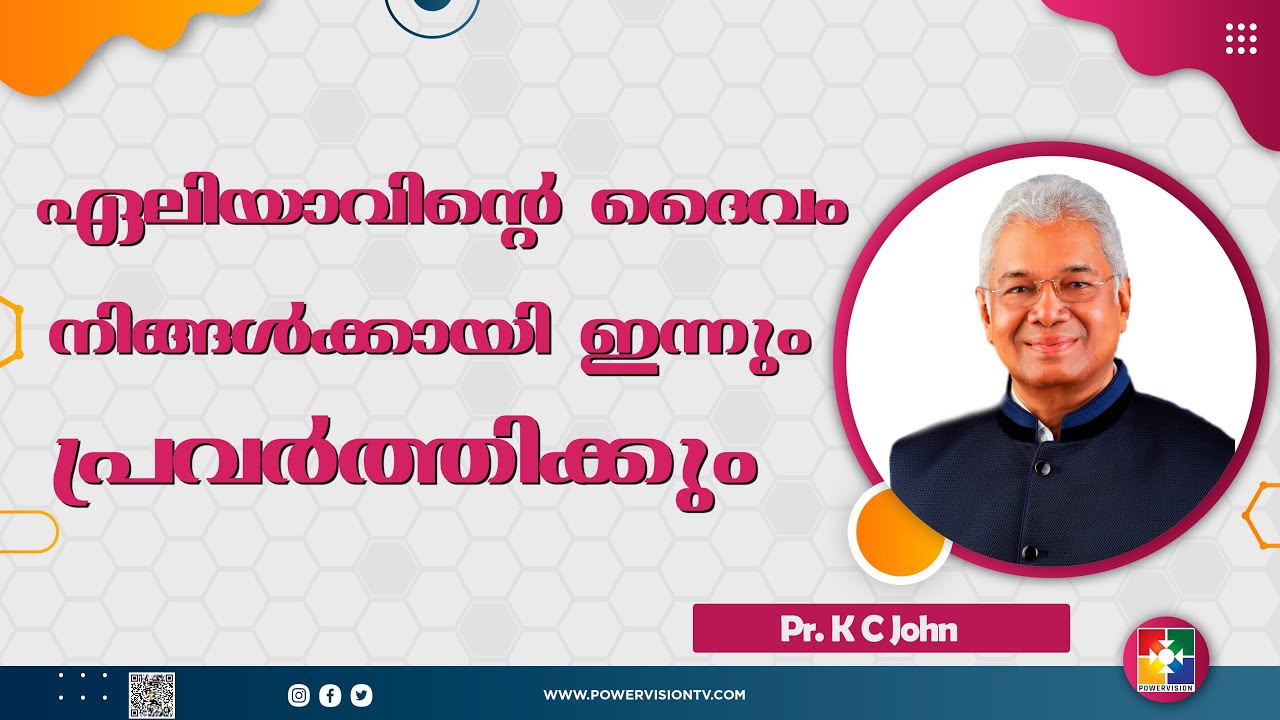 ഏലിയാവിന്റെ ദൈവം നിങ്ങൾക്കായി ഇന്നും പ്രവർത്തിക്കും

Pr. K C John

WWW.POWERVISIONTV.COM

POWERVISION